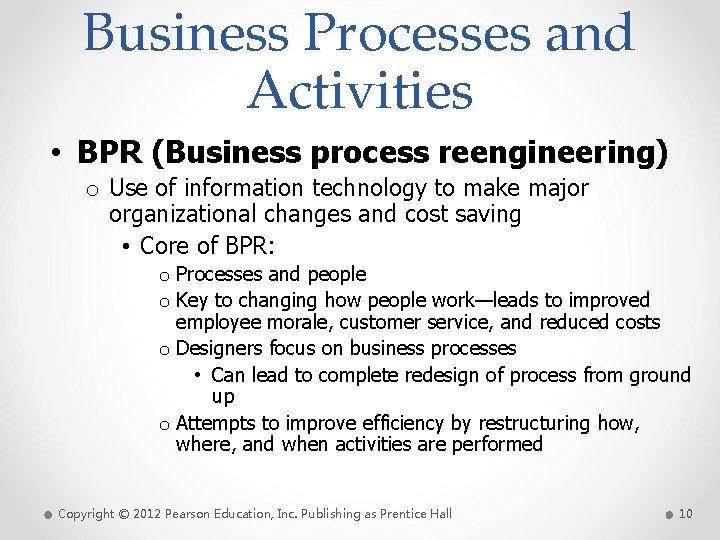 Business Processes and Activities

• BPR (Business process reengineering)

o Use of information technology to make major organizational changes and cost saving

• Core of BPR:

o Processes and people

o Key to changing how people work—leads to improved employee morale, customer service, and reduced costs

o Designers focus on business processes

• Can lead to complete redesign of process from ground up

o Attempts to improve efficiency by restructuring how, where, and when activities are performed

Copyright © 2012 Pearson Education, Inc. Publishing as Prentice Hall

10